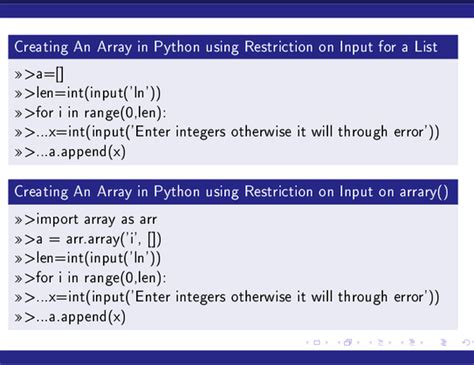 Creating An Array in Python using Restriction on Input for a List

»>a=[]
»>len=int(input('ln'))
»>for i in range(0,len):
»>...x=int(input('Enter integers otherwise it will through error'))
»>...a.append(x)

Creating An Array in Python using Restriction on Input on arrary()

»>import array as arr
»>a = arr.array('i', [])
»>len=int(input('ln'))
»>for i in range(0,len):
»>...x=int(input('Enter integers otherwise it will through error'))
»>...a.append(x)